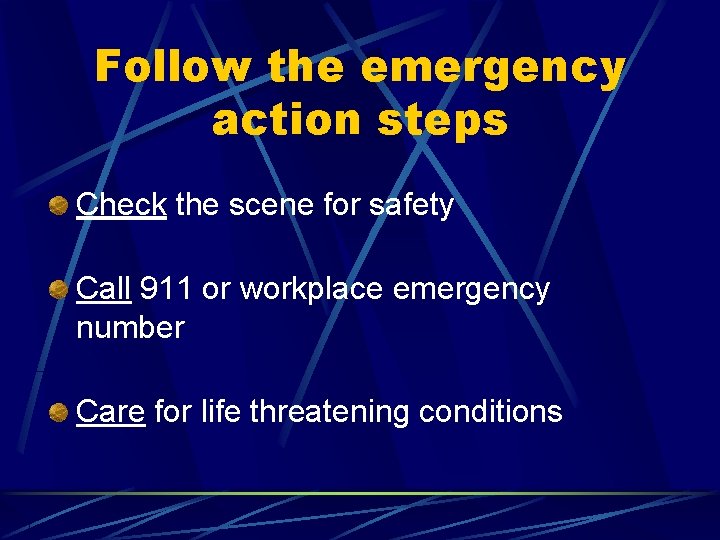 Follow the emergency action steps

Check the scene for safety

Call 911 or workplace emergency number

Care for life threatening conditions